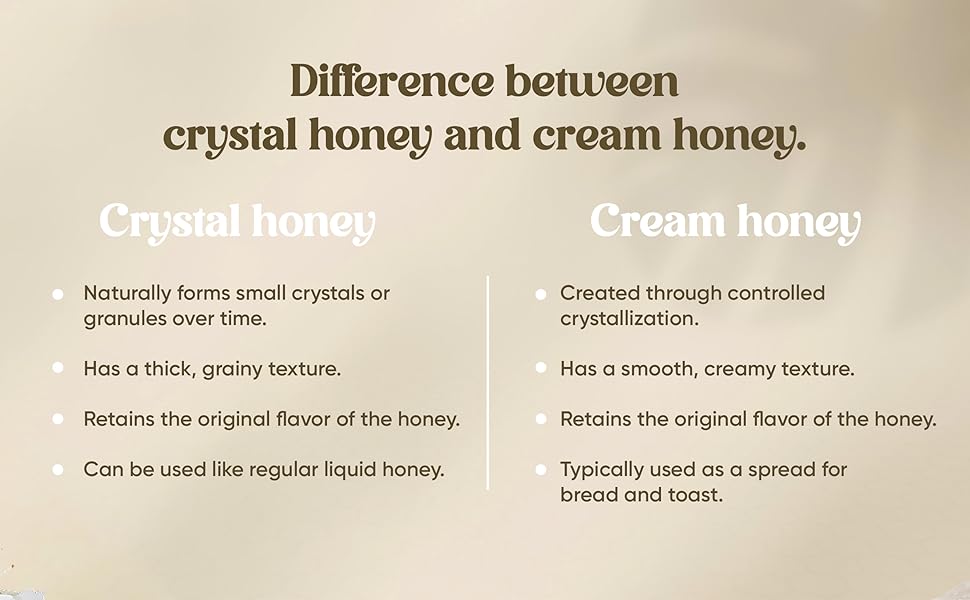 Difference between crystal honey and cream honey.

Crystal honey

- Naturally forms small crystals or granules over time.
- Has a thick, grainy texture.
- Retains the original flavor of the honey.
- Can be used like regular liquid honey.

Cream honey

- Created through controlled crystallization.
- Has a smooth, creamy texture.
- Retains the original flavor of the honey.
- Typically used as a spread for bread and toast.